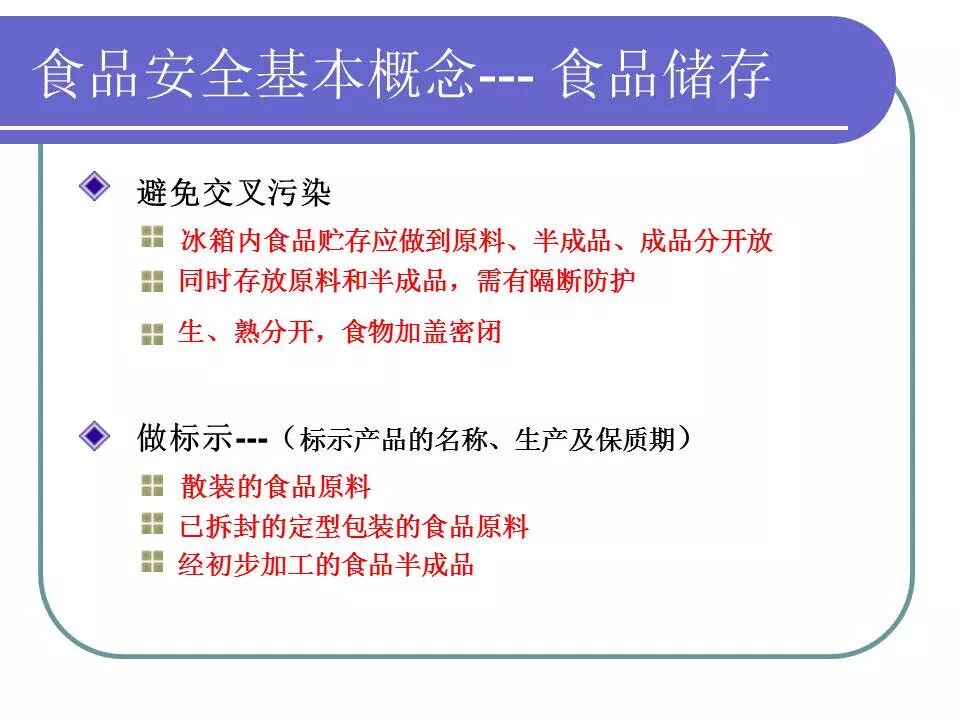 食品安全基本概念--- 食品储存

避免交叉污染

冰箱内食品贮存应做到原料、半成品、成品分开放

同时存放原料和半成品，需有隔断防护

生、熟分开，食物加盖密闭

做标示---（标示产品的名称、生产及保质期）

散装的食品原料

已拆封的定型包装的食品原料

经初步加工的食品半成品